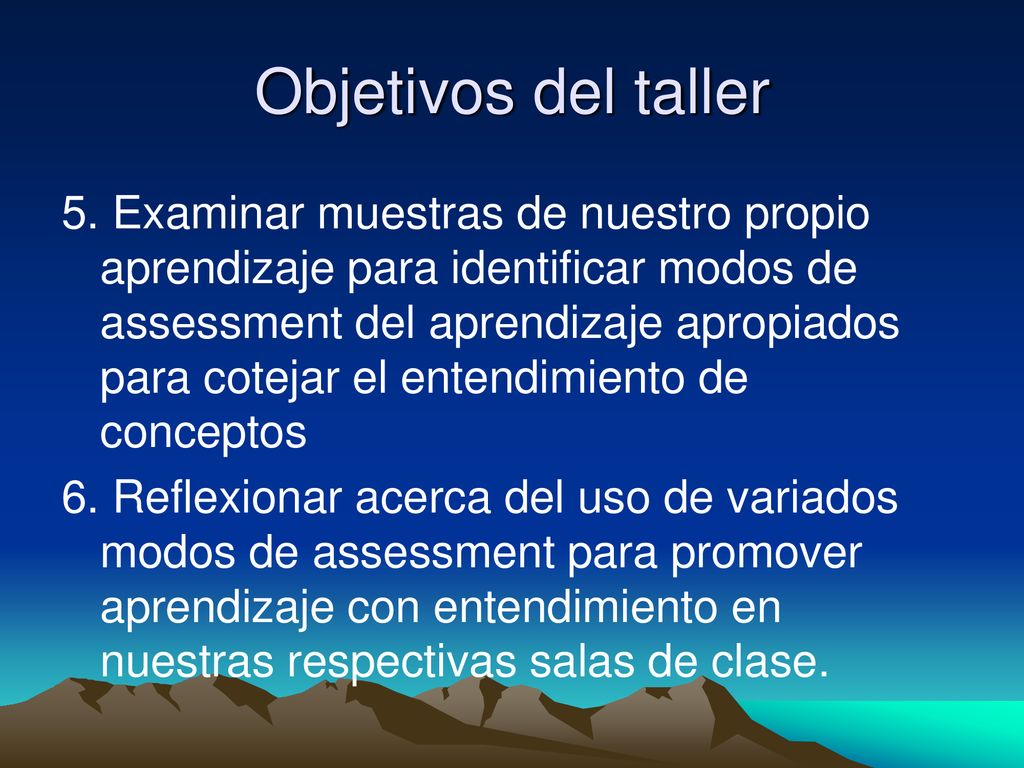 Objetivos del taller

5. Examinar muestras de nuestro propio aprendizaje para identificar modos de assessment del aprendizaje apropiados para cotejar el entendimiento de conceptos

6. Reflexionar acerca del uso de variados modos de assessment para promover aprendizaje con entendimiento en nuestras respectivas salas de clase.